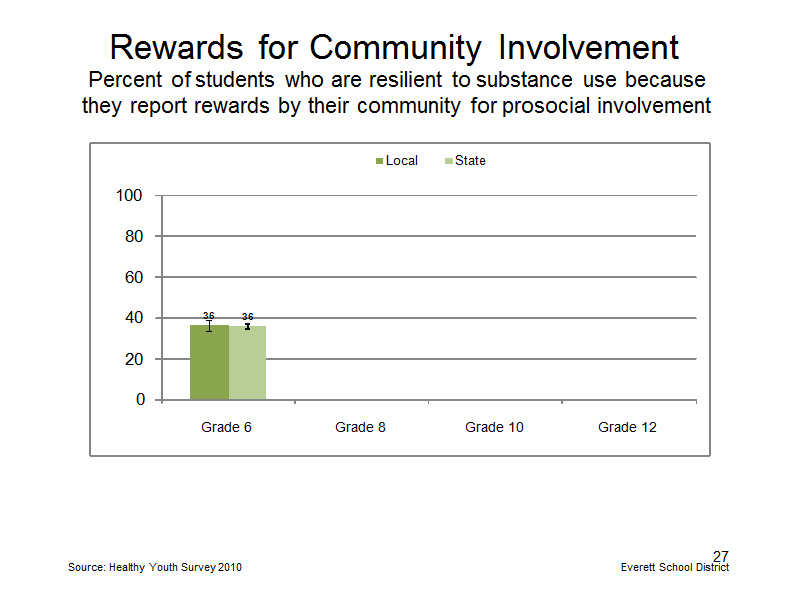 Rewards for Community Involvement

Percent of students who are resilient to substance use because they report rewards by their community for prosocial involvement

Local State

100
80
60
40
20
0

36 36

Grade 6 Grade 8 Grade 10 Grade 12

27

Source: Healthy Youth Survey 2010

Everett School District